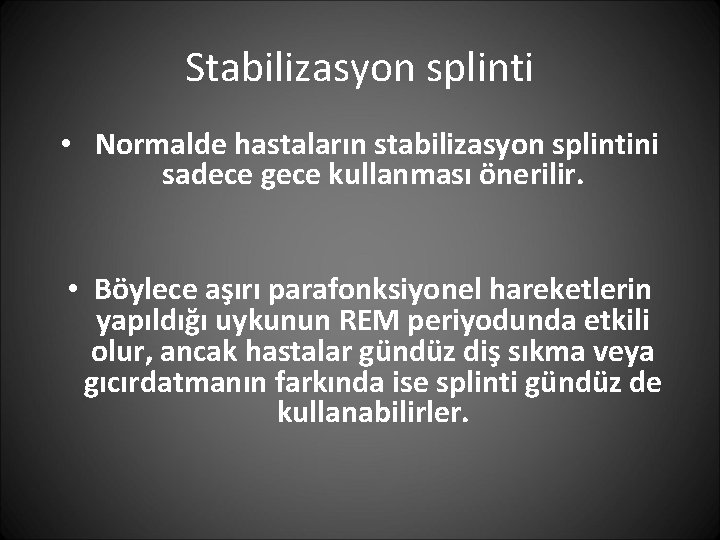 Stabilizasyon splinti

• Normalde hastaların stabilizasyon splintini sadece gece kullanması önerilir.

• Böylece aşırı parafonksiyonel hareketlerin yapıldığı uykunun REM periyodunda etkili olur, ancak hastalar gündüz diş sıkma veya gıcırdatmanın farkında ise splinti gündüz de kullanabilirler.